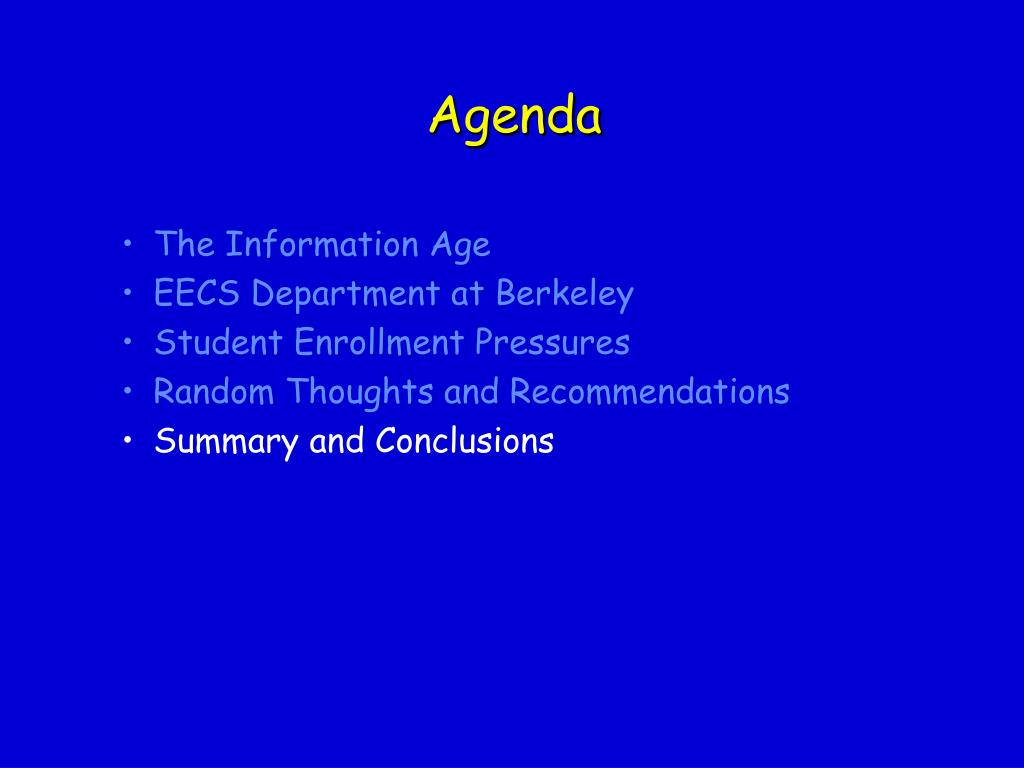 Agenda

• The Information Age
• EECS Department at Berkeley
• Student Enrollment Pressures
• Random Thoughts and Recommendations
• Summary and Conclusions